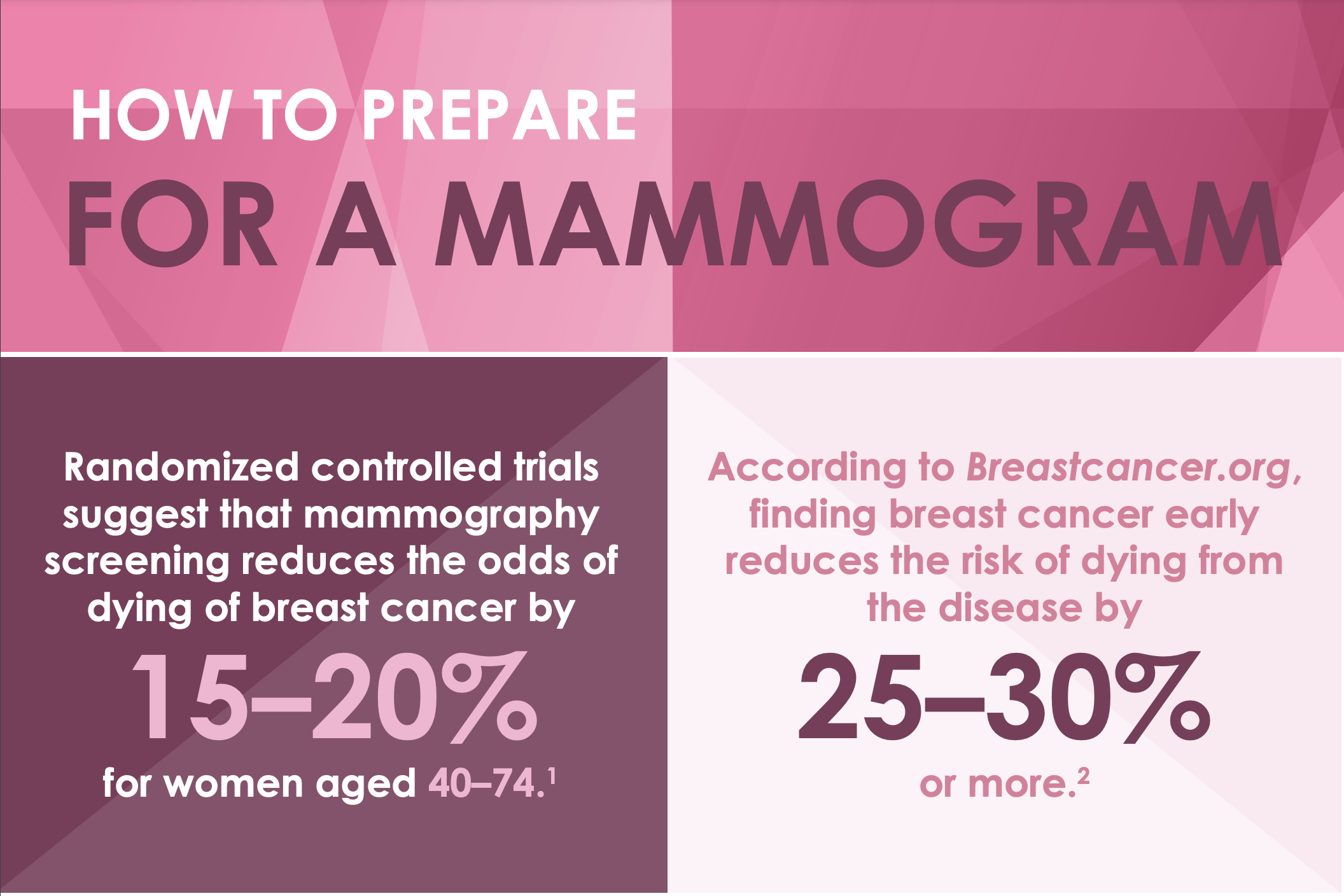 HOW TO PREPARE
FOR A MAMMOGRAM

Randomized controlled trials suggest that mammography screening reduces the odds of dying of breast cancer by

15–20%

for women aged 40–74.$^1$

According to Breastcancer.org, finding breast cancer early reduces the risk of dying from the disease by

25–30%

or more.$^2$